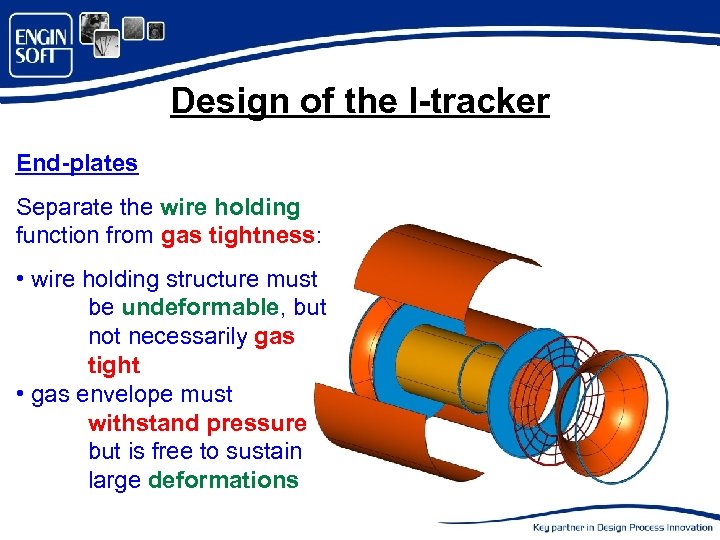 ENGIN SOFT

Design of the I-tracker

End-plates

Separate the wire holding function from gas tightness:

• wire holding structure must be undeformable, but not necessarily gas tight
• gas envelope must withstand pressure but is free to sustain large deformations

Key partner in Design Process Innovation